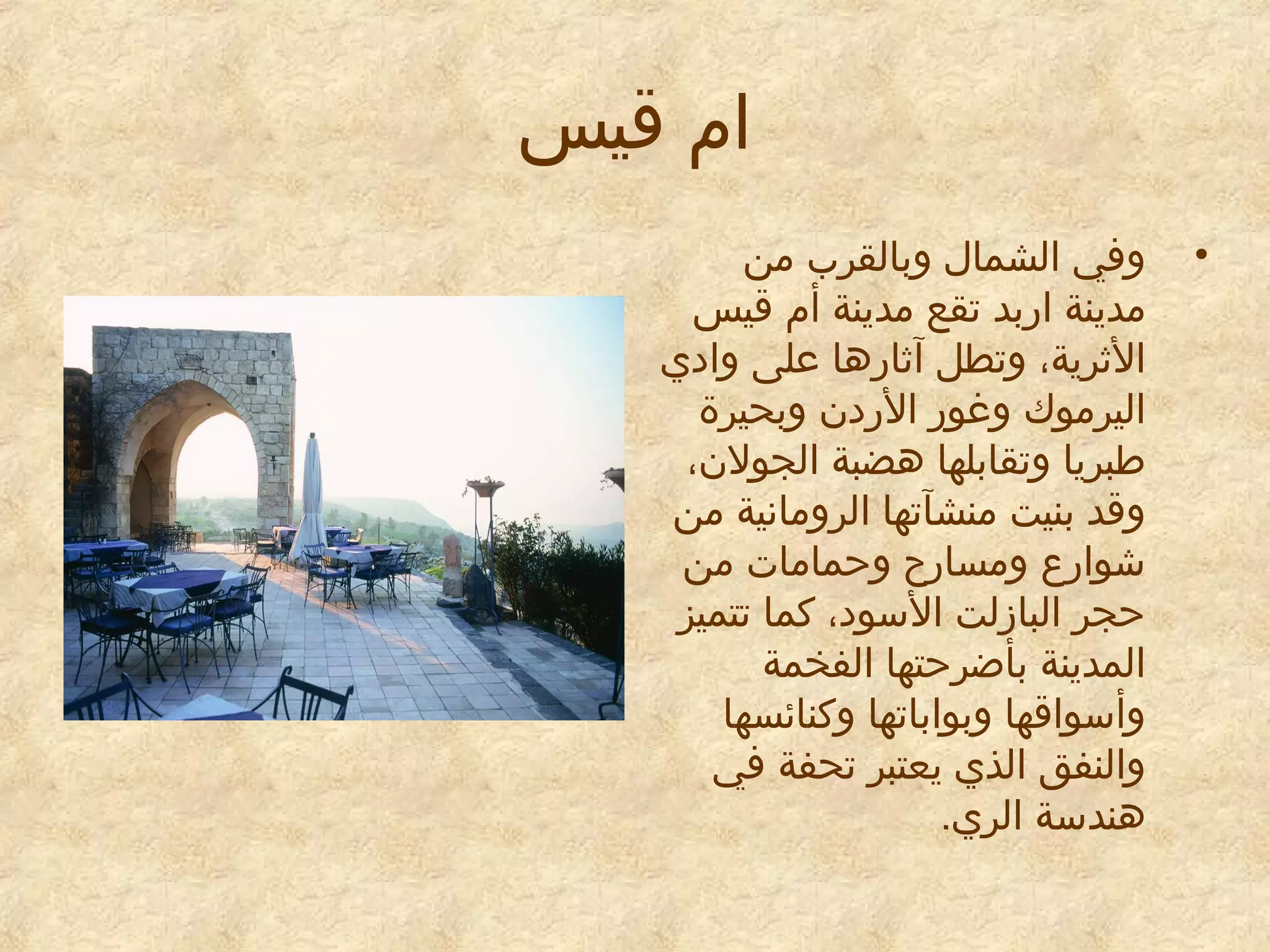 ام قيس

• وفي الشمال وبالقرب من مدينة اربد تقع مدينة أم قيس الأثرية، وتطل آثارها على وادي اليرموك وغور الأردن وبحيرة طبريا وتقابلها هضبة الجولان، وقد بنيت منشآتها الرومانية من شوارع ومسارح وحمامات من حجر البازلت الأسود، كما تتميز المدينة بأضرحتها الفخمة وأسواقها وبواباتها وكنائسها والنفق الذي يعتبر تحفة في هندسة الري.